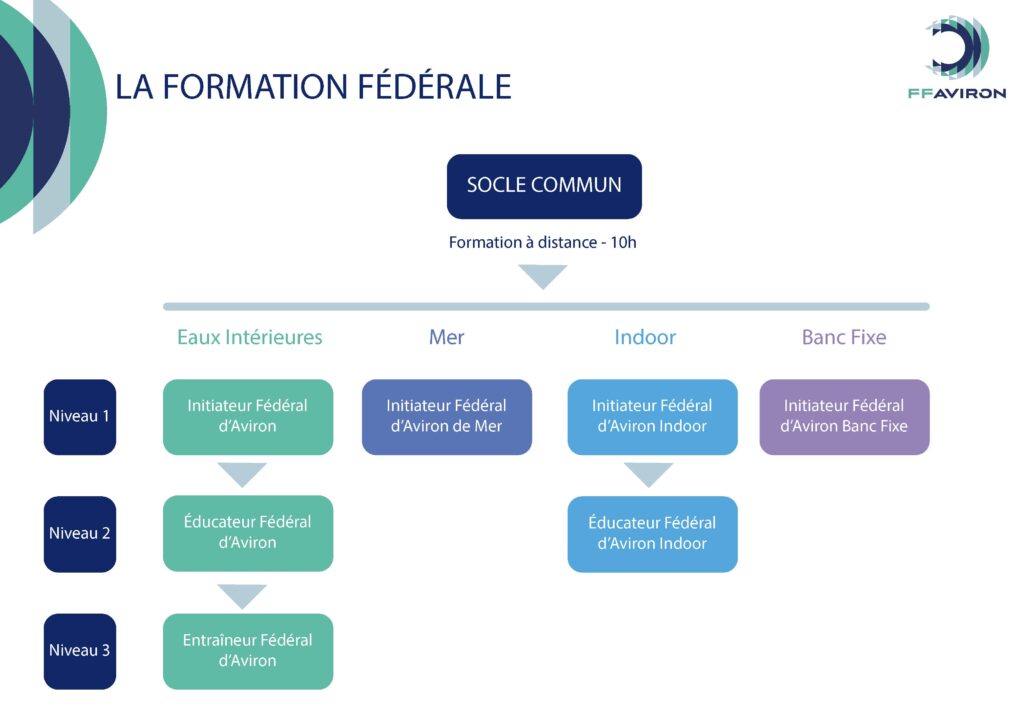 LA FORMATION FÉDÉRALE

FFAVIRON

SOCLE COMMUN

Formation à distance - 10h

Eaux Intérieures

Mer

Indoor

Banc Fixe

Niveau 1

Initiateur Fédéral d'Aviron

Initiateur Fédéral d'Aviron de Mer

Initiateur Fédéral d'Aviron Indoor

Initiateur Fédéral d'Aviron Banc Fixe

Niveau 2

Éducateur Fédéral d'Aviron

Éducateur Fédéral d'Aviron Indoor

Niveau 3

Entraîneur Fédéral d'Aviron